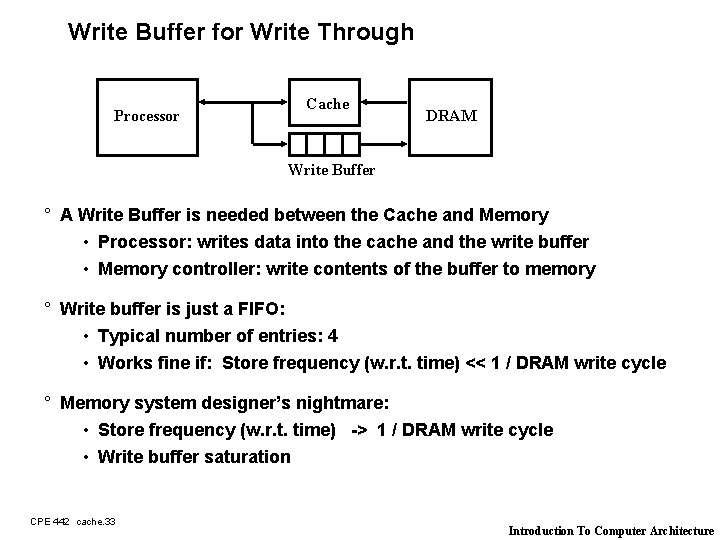 Write Buffer for Write Through

Processor

Cache

DRAM

Write Buffer

° A Write Buffer is needed between the Cache and Memory

• Processor: writes data into the cache and the write buffer

• Memory controller: write contents of the buffer to memory

° Write buffer is just a FIFO:

• Typical number of entries: 4

• Works fine if: Store frequency (w.r.t. time) << 1 / DRAM write cycle

° Memory system designer's nightmare:

• Store frequency (w.r.t. time) -> 1 / DRAM write cycle

• Write buffer saturation

CPE 442 cache.33

Introduction To Computer Architecture